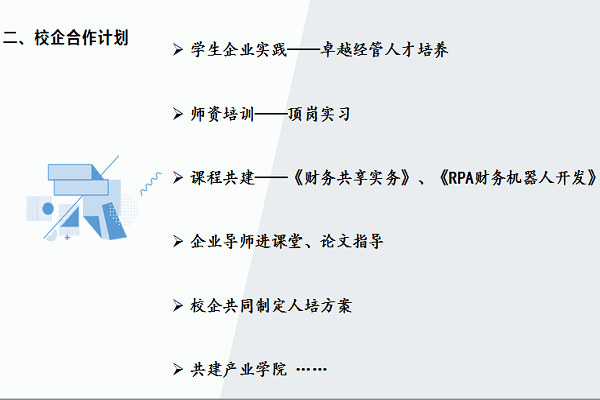 二、校企合作计划

➢ 学生企业实践——卓越经管人才培养

➢ 师资培训——顶岗实习

➢ 课程共建——《财务共享实务》、《RPA财务机器人开发》

➢ 企业导师进课堂、论文指导

➢ 校企共同制定人培方案

➢ 共建产业学院 ……